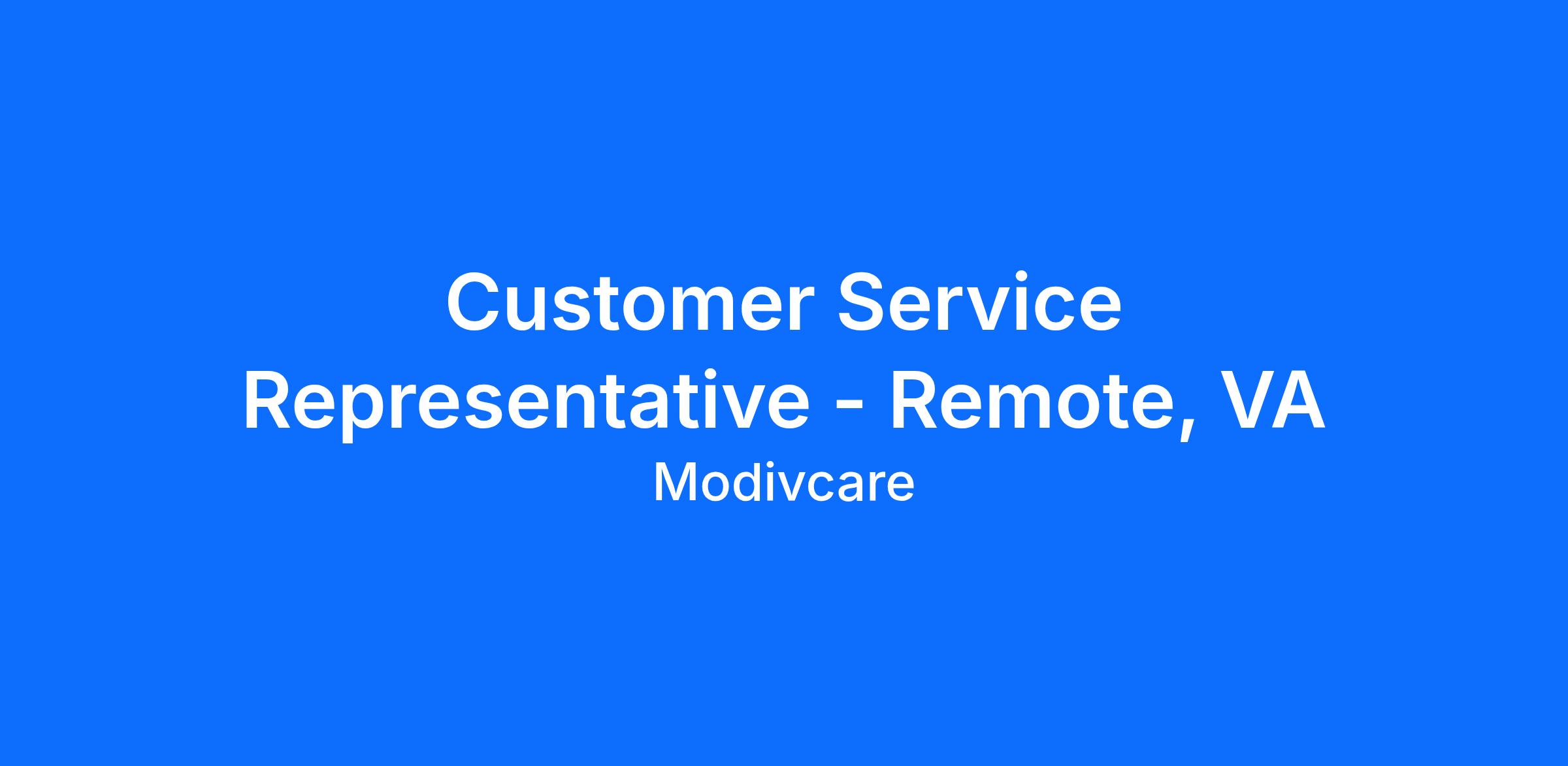 Customer Service Representative - Remote, VA

Modivcare